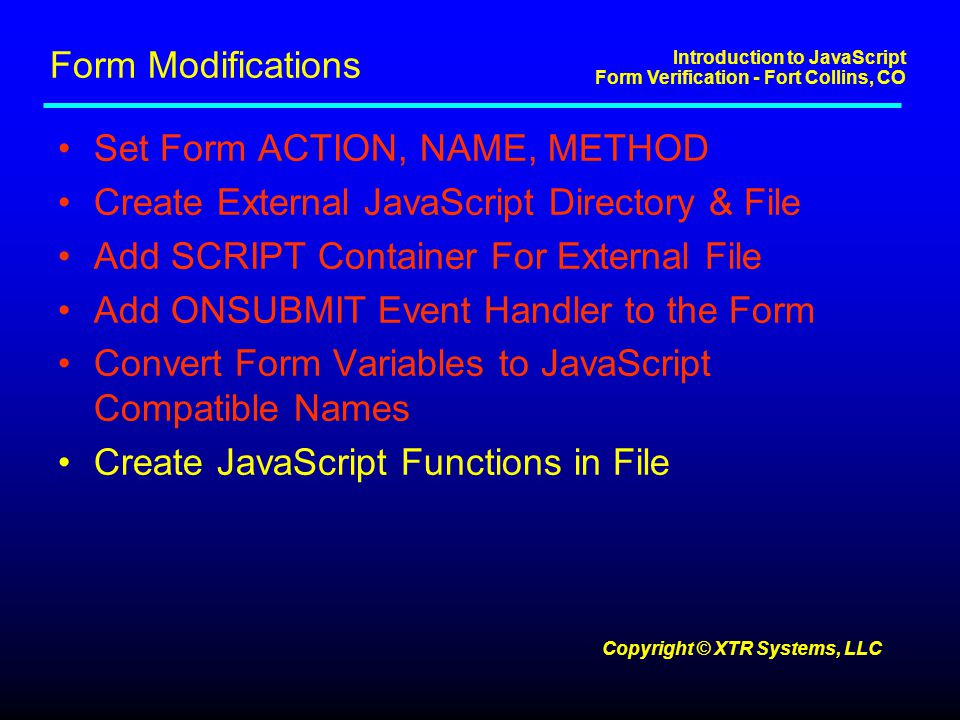 Form Modifications

Introduction to JavaScript
Form Verification - Fort Collins, CO

• Set Form ACTION, NAME, METHOD
• Create External JavaScript Directory & File
• Add SCRIPT Container For External File
• Add ONSUBMIT Event Handler to the Form
• Convert Form Variables to JavaScript Compatible Names
• Create JavaScript Functions in File

Copyright © XTR Systems, LLC